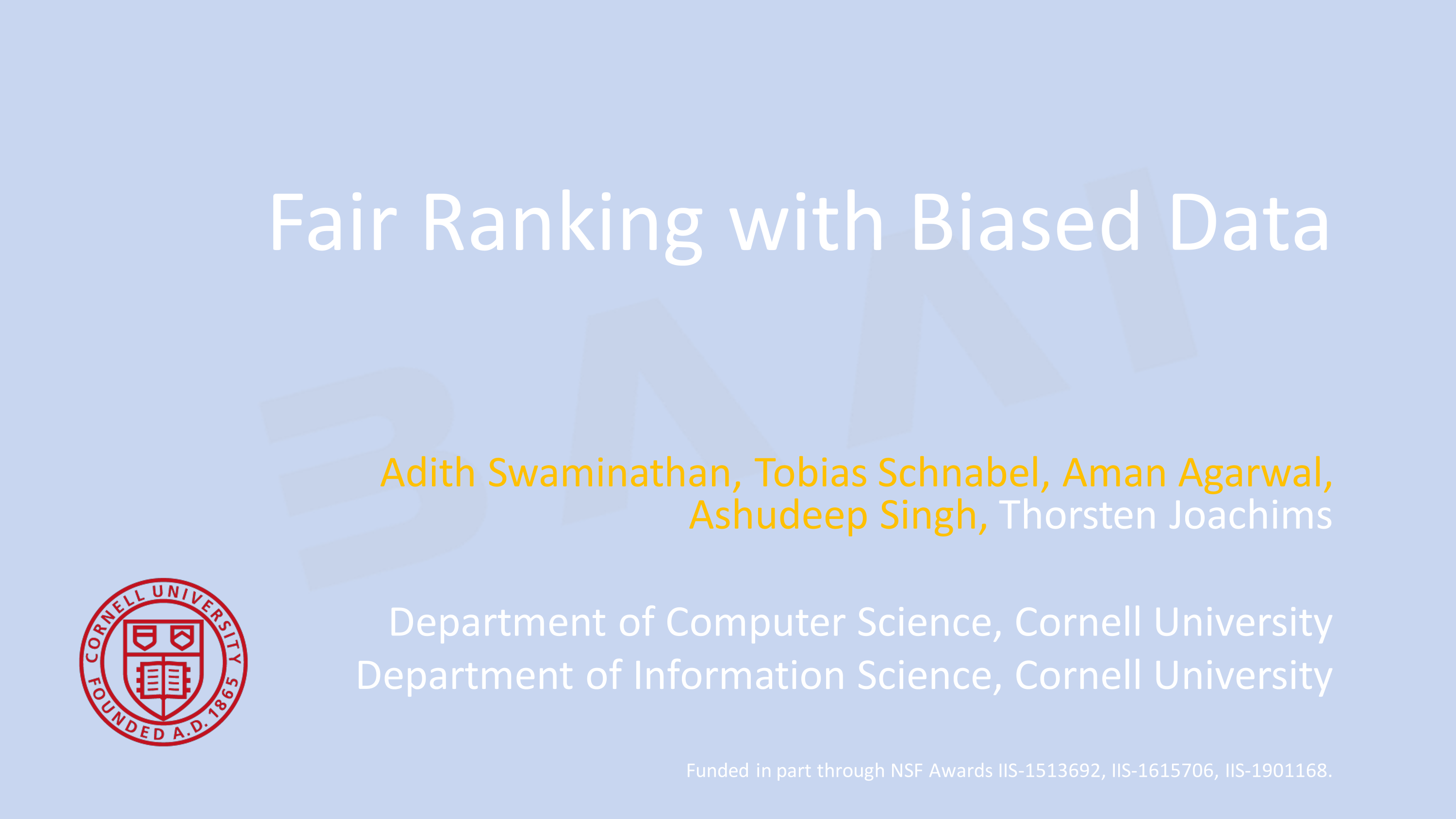 Fair Ranking with Biased Data

Adith Swaminathan, Tobias Schnabel, Aman Agarwal, Ashudeep Singh, Thorsten Joachims

Department of Computer Science, Cornell University
Department of Information Science, Cornell University

CORNELL UNIVERSITY FOUNDED A.D. 1865

Funded in part through NSF Awards IIS-1513692, IIS-1615706, IIS-1901168.